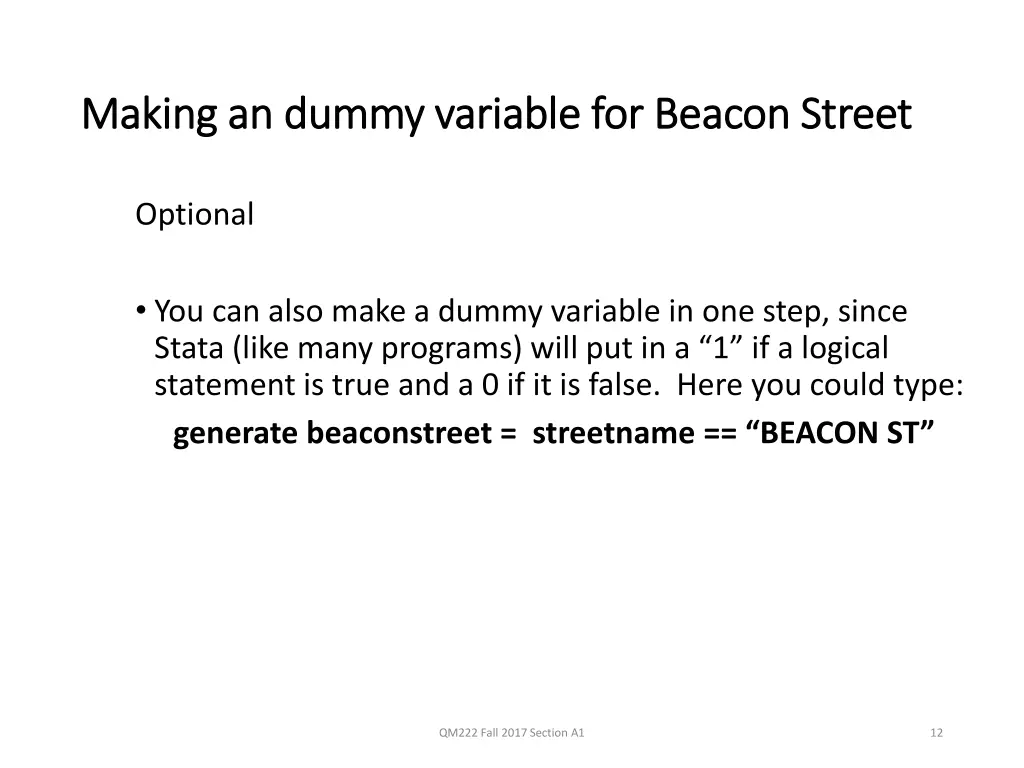 Making an dummy variable for Beacon Street

Optional

• You can also make a dummy variable in one step, since Stata (like many programs) will put in a “1” if a logical statement is true and a 0 if it is false. Here you could type:

generate beaconstreet = streetname == “BEACON ST”

QM222 Fall 2017 Section A1

12